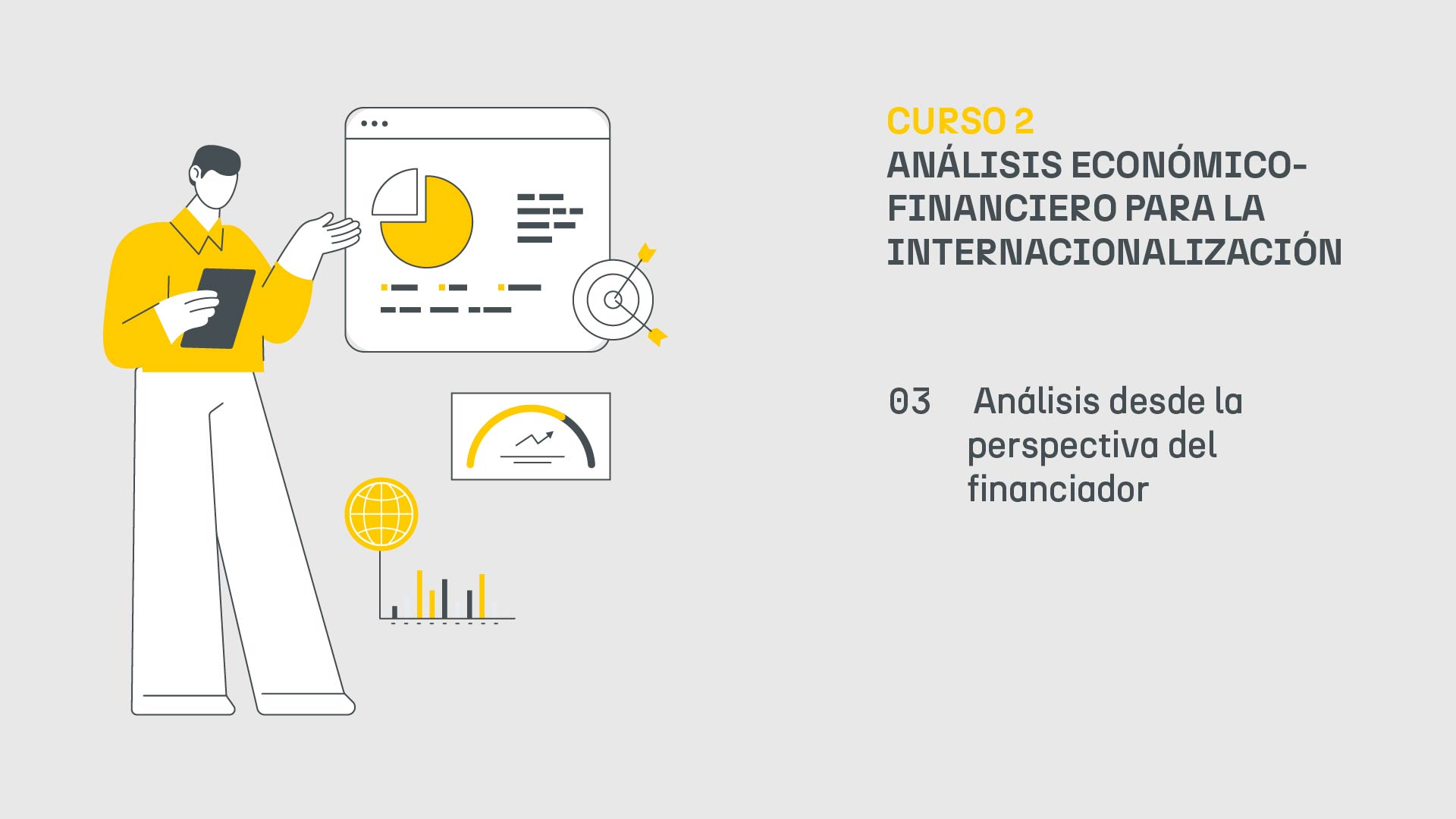 CURSO 2
ANÁLISIS ECONÓMICO-FINANCIERO PARA LA INTERNACIONALIZACIÓN

03 Análisis desde la perspectiva del financiador